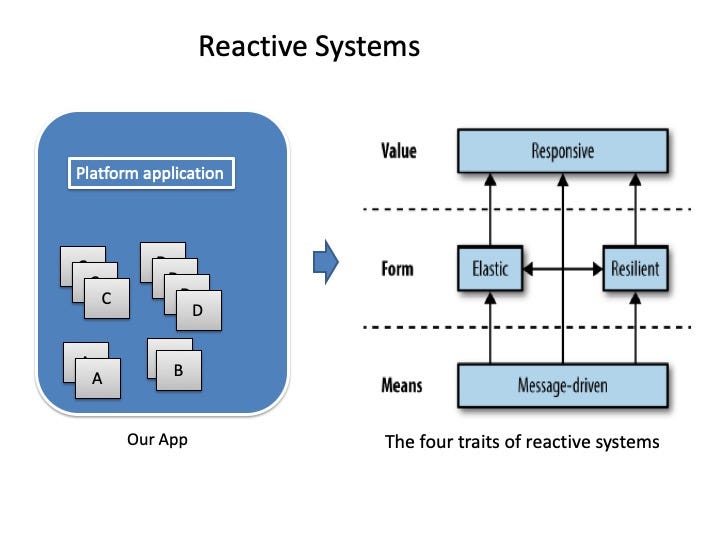 Reactive Systems

Platform application

C

D

A

B

Our App

Value

Responsive

Form

Elastic

Resilient

Means

Message-driven

The four traits of reactive systems